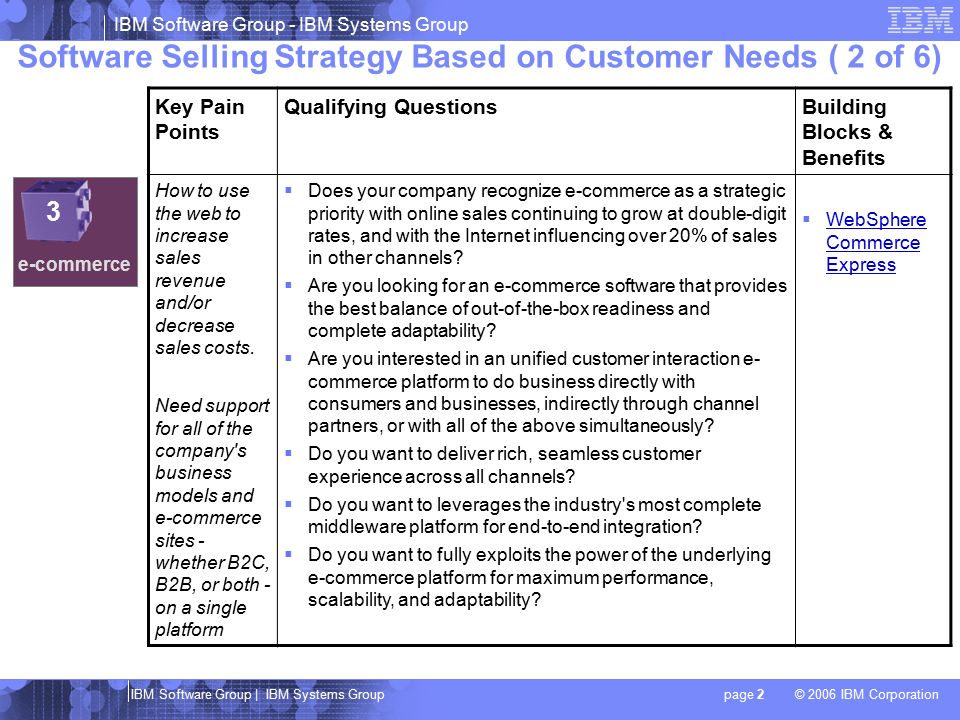 IBM Software Group - IBM Systems Group

IBM

Software Selling Strategy Based on Customer Needs ( 2 of 6)

3

e-commerce

| Key Pain Points | Qualifying Questions | Building Blocks & Benefits |
|---|---|---|
| How to use the web to increase sales revenue and/or decrease sales costs. Need support for all of the company's business models and e-commerce sites - whether B2C, B2B, or both - on a single platform | ▪ Does your company recognize e-commerce as a strategic priority with online sales continuing to grow at double-digit rates, and with the Internet influencing over 20% of sales in other channels? ▪ Are you looking for an e-commerce software that provides the best balance of out-of-the-box readiness and complete adaptability? ▪ Are you interested in an unified customer interaction e-commerce platform to do business directly with consumers and businesses, indirectly through channel partners, or with all of the above simultaneously? ▪ Do you want to deliver rich, seamless customer experience across all channels? ▪ Do you want to leverages the industry's most complete middleware platform for end-to-end integration? ▪ Do you want to fully exploits the power of the underlying e-commerce platform for maximum performance, scalability, and adaptability? | ▪ WebSphere Commerce Express |

IBM Software Group | IBM Systems Group

page 2

© 2006 IBM Corporation